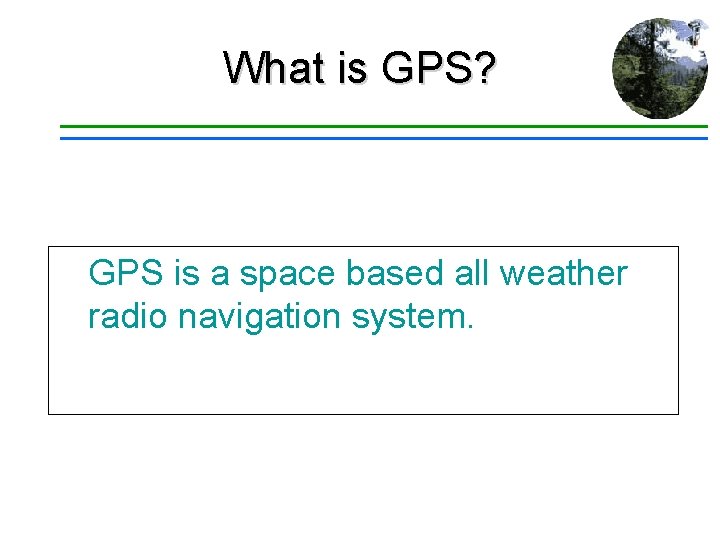 What is GPS?

GPS is a space based all weather radio navigation system.